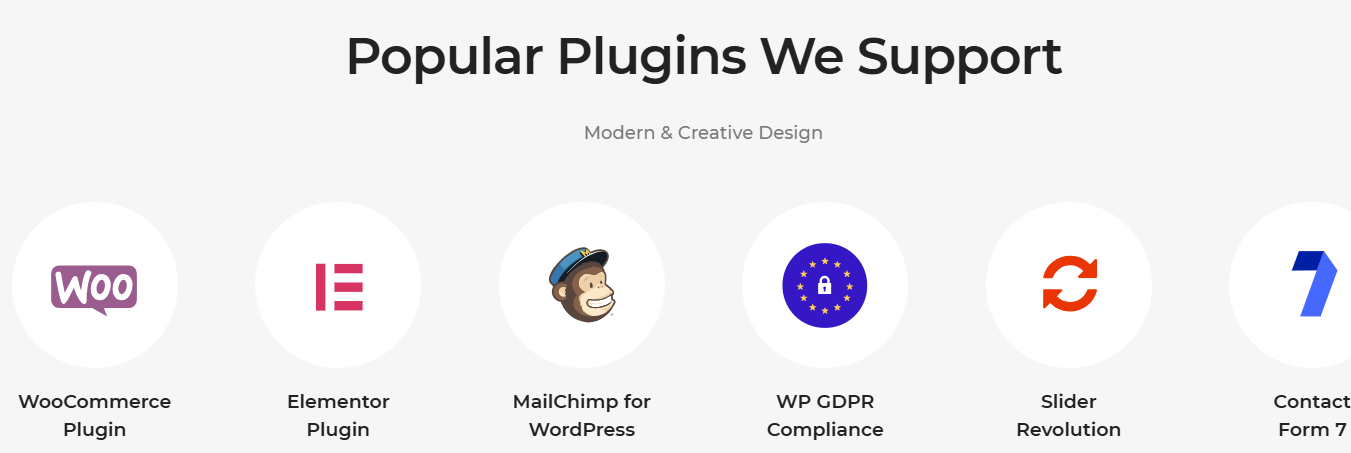 Popular Plugins We Support

Modern & Creative Design

Woo

WooCommerce Plugin

Elementor Plugin

MailChimp for WordPress

WP GDPR Compliance

Slider Revolution

Contact Form 7